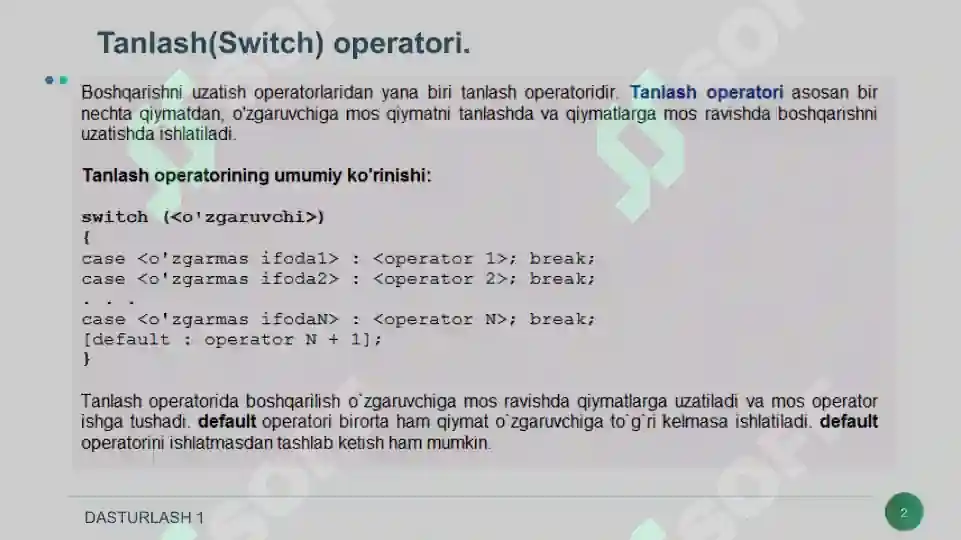 Tanlash(Switch) operatori.

Boshqarishni uzatish operatorlaridan yana biri tanlash operatoridir. Tanlash operatori asosan bir nechta qiymatdan, o'zgaruvchiga mos qiymatni tanlashda va qiymatlarga mos ravishda boshqarishni uzatishda ishlatiladi.

Tanlash operatorining umumiy ko'rinishi:

switch (<o'zgaruvchi>)
{
case <o'zgarmas ifoda1> : <operator 1>; break;
case <o'zgarmas ifoda2> : <operator 2>; break;
. . .
case <o'zgarmas ifodaN> : <operator N>; break;
[default : operator N + 1];
}

Tanlash operatorida boshqarilish o`zgaruvchiga mos ravishda qiymatlarga uzatiladi va mos operator ishga tushadi. default operatori birorta ham qiymat o`zgaruvchiga to`g`ri kelmasa ishlatiladi. default operatorini ishlatmasdan tashlab ketish ham mumkin.

DASTURLASH 1

2